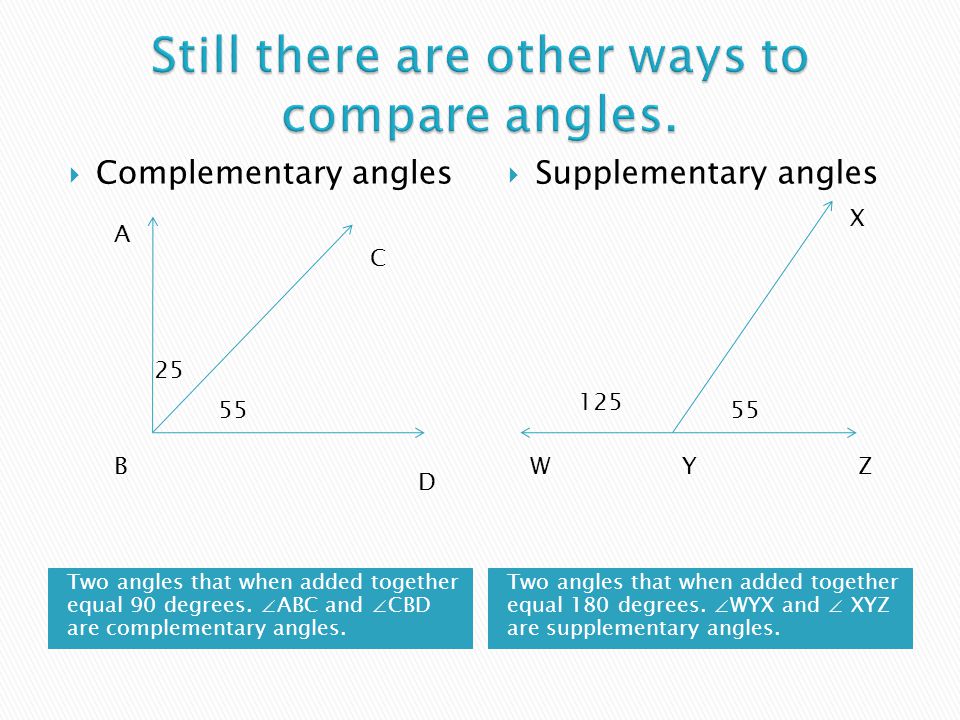 Still there are other ways to compare angles.

Complementary angles

A

C

25

55

B

D

Two angles that when added together equal 90 degrees. $\angle$ABC and $\angle$CBD are complementary angles.

Supplementary angles

X

125

55

W

Y

Z

Two angles that when added together equal 180 degrees. $\angle$WYX and $\angle$ XYZ are supplementary angles.